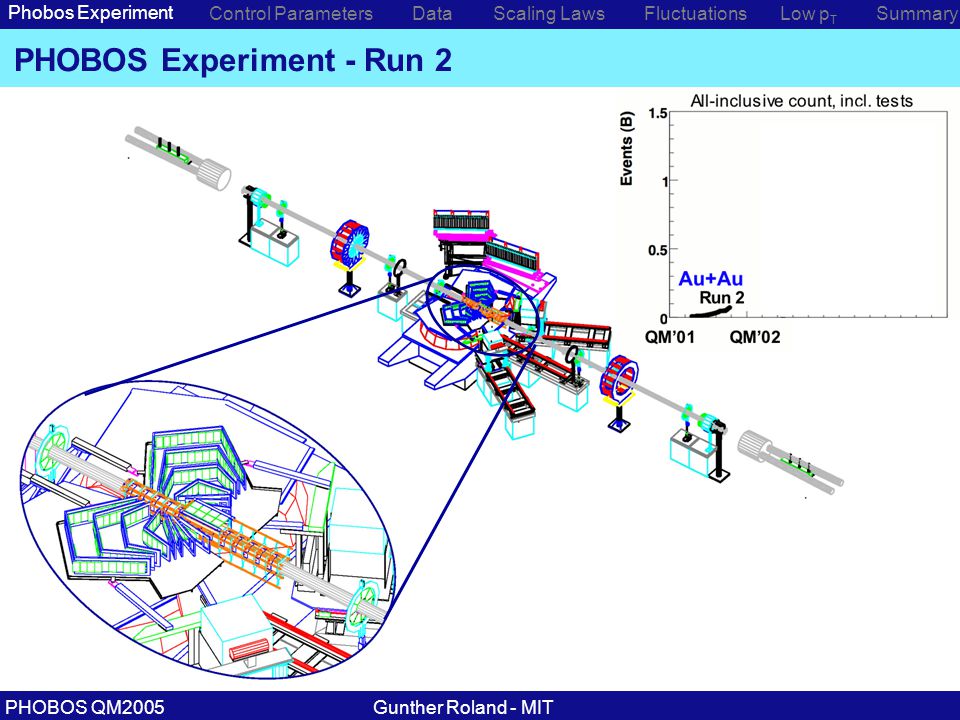 Phobos Experiment Control Parameters Data Scaling Laws Fluctuations Low $p_T$ Summary

PHOBOS Experiment - Run 2

All-inclusive count, incl. tests

Events (B)

1.5

1

0.5

0

Au+Au

Run 2

QM'01

QM'02

PHOBOS QM2005

Gunther Roland - MIT